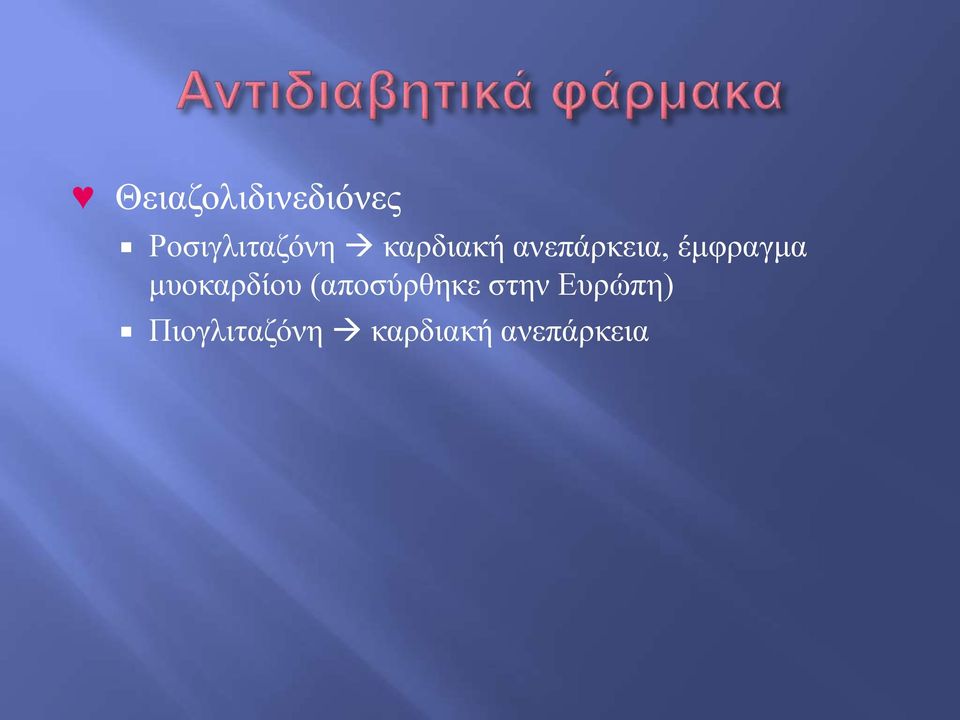 Αντιδιαβητικά φάρμακα

♥ Θειαζολιδινεδιόνες

▪ Ροσιγλιταζόνη → καρδιακή ανεπάρκεια, έμφραγμα μυοκαρδίου (αποσύρθηκε στην Ευρώπη)

▪ Πιογλιταζόνη → καρδιακή ανεπάρκεια